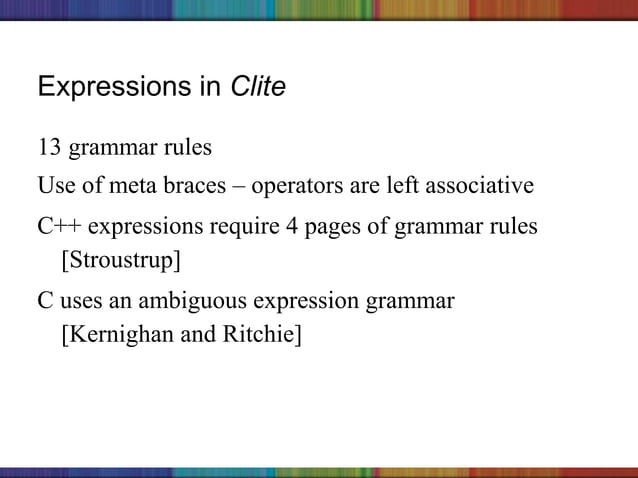 Expressions in Clite

13 grammar rules

Use of meta braces – operators are left associative

C++ expressions require 4 pages of grammar rules [Stroustrup]

C uses an ambiguous expression grammar [Kernighan and Ritchie]